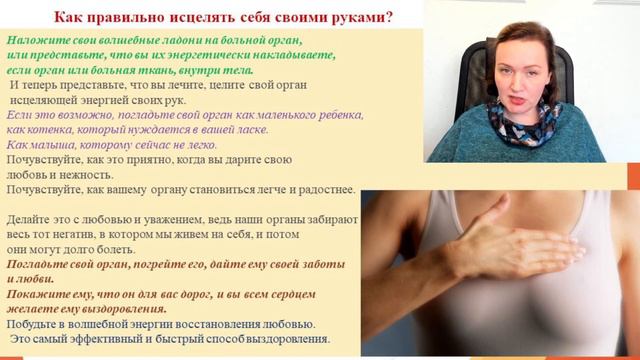 Как правильно исцелять себя своими руками?

Наложите свои волшебные ладони на больной орган, или представьте, что вы их энергетически накладываете, если орган или больная ткань, внутри тела.

И теперь представьте, что вы лечите, целите свой орган исцеляющей энергией своих рук.

Если это возможно, погладьте свой орган как маленького ребенка, как котенка, который нуждается в вашей ласке. Как малыша, которому сейчас не легко.

Почувствуйте, как это приятно, когда вы дарите свою любовь и нежность.

Почувствуйте, как вашему органу становиться легче и радостнее.

Делайте это с любовью и уважением, ведь наши органы забирают весь тот негатив, в котором мы живем на себя, и потом они могут долго болеть.

Погладьте свой орган, погрейте его, дайте ему своей заботы и любви.

Покажите ему, что он для вас дорог, и вы всем сердцем желаете ему выздоровления.

Побудьте в волшебной энергии восстановления любовью.

Это самый эффективный и быстрый способ выздоровления.